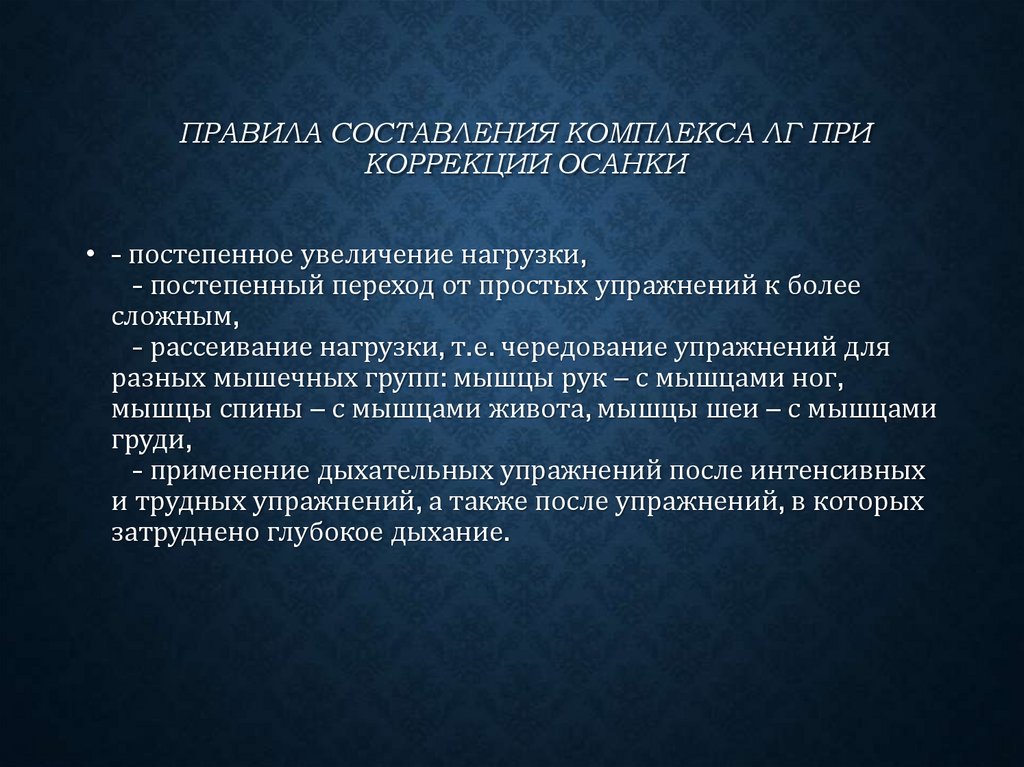 ПРАВИЛА СОСТАВЛЕНИЯ КОМПЛЕКСА ЛГ ПРИ КОРРЕКЦИИ ОСАНКИ

• - постепенное увеличение нагрузки,
- постепенный переход от простых упражнений к более сложным,
- рассеивание нагрузки, т.е. чередование упражнений для разных мышечных групп: мышцы рук – с мышцами ног, мышцы спины – с мышцами живота, мышцы шеи – с мышцами груди,
- применение дыхательных упражнений после интенсивных и трудных упражнений, а также после упражнений, в которых затруднено глубокое дыхание.